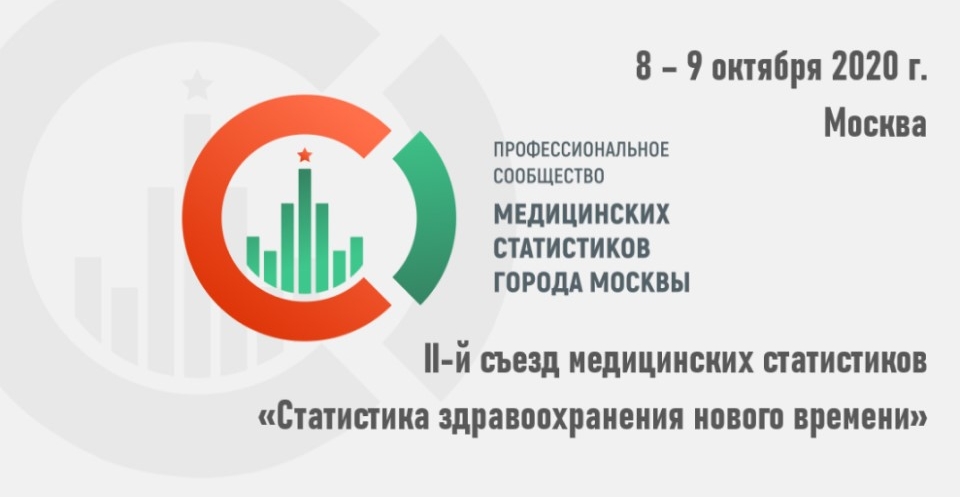 8 – 9 октября 2020 г.
Москва

ПРОФЕССИОНАЛЬНОЕ СООБЩЕСТВО
МЕДИЦИНСКИХ СТАТИСТИКОВ ГОРОДА МОСКВЫ

II-й съезд медицинских статистиков
«Статистика здравоохранения нового времени»